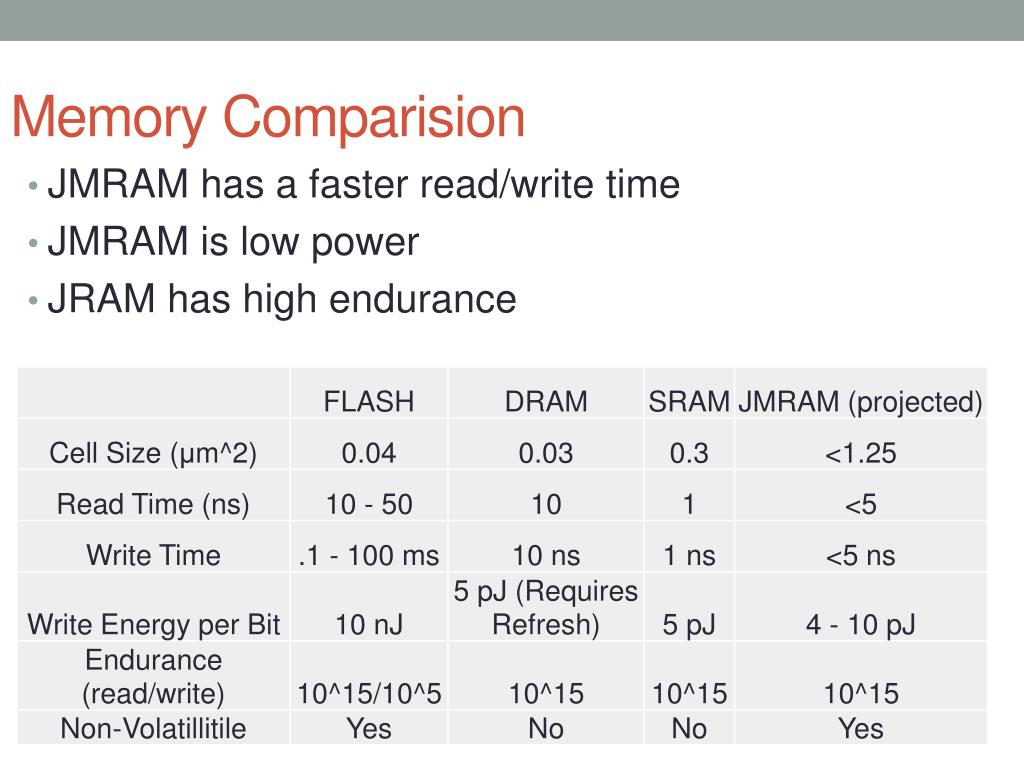 Memory Comparision

• JMRAM has a faster read/write time
• JMRAM is low power
• JRAM has high endurance

|  | FLASH | DRAM | SRAM | JMRAM (projected) |
|---|---|---|---|---|
| Cell Size (μm^2) | 0.04 | 0.03 | 0.3 | <1.25 |
| Read Time (ns) | 10 - 50 | 10 | 1 | <5 |
| Write Time | .1 - 100 ms | 10 ns | 1 ns | <5 ns |
| Write Energy per Bit | 10 nJ | 5 pJ (Requires Refresh) | 5 pJ | 4 - 10 pJ |
| Endurance (read/write) | 10^15/10^5 | 10^15 | 10^15 | 10^15 |
| Non-Volatillitile | Yes | No | No | Yes |